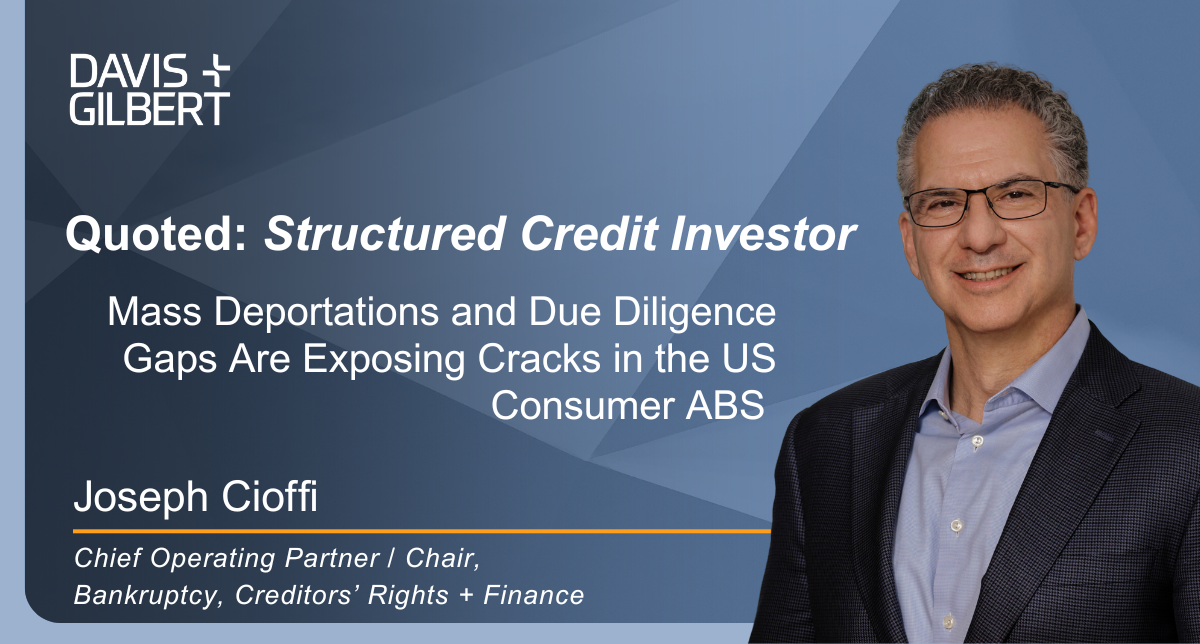 DAVIS + GILBERT

Quoted: Structured Credit Investor

Mass Deportations and Due Diligence Gaps Are Exposing Cracks in the US Consumer ABS

Joseph Cioffi

Chief Operating Partner / Chair, Bankruptcy, Creditors' Rights + Finance